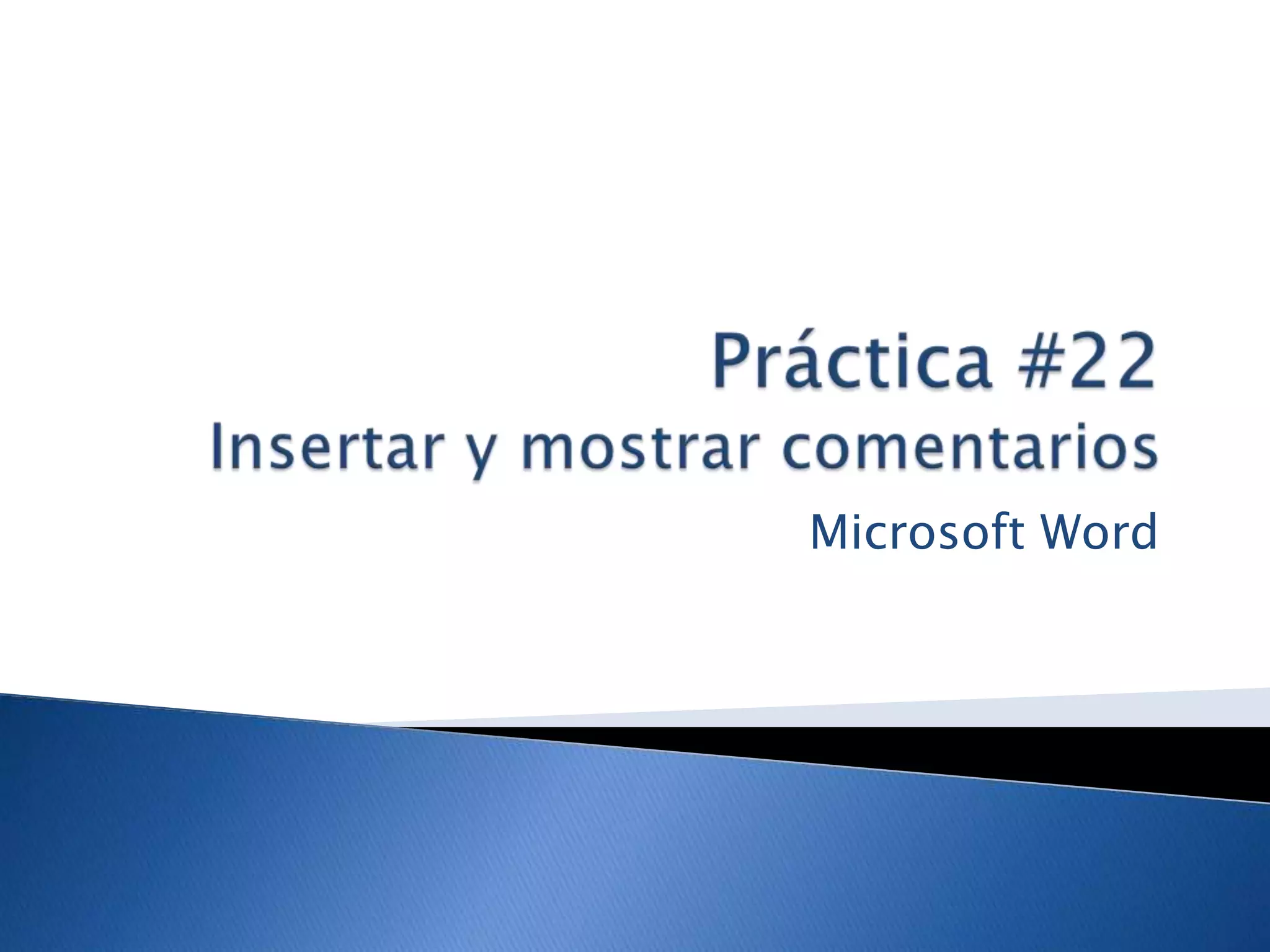 Práctica #22
Insertar y mostrar comentarios

Microsoft Word